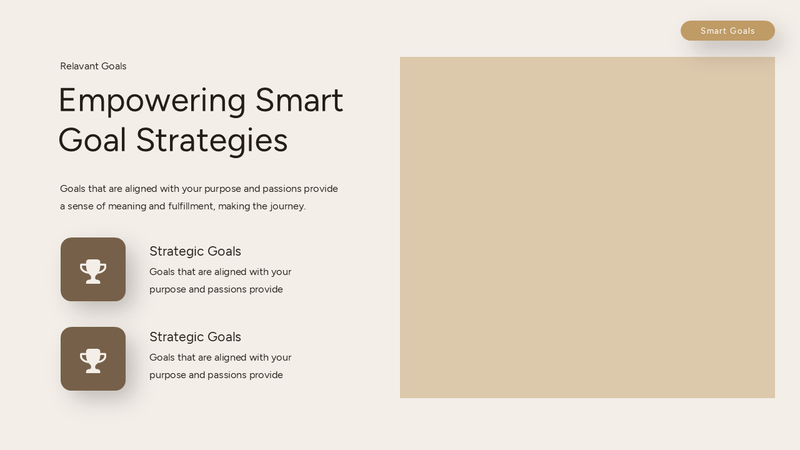 Smart Goals

Relavant Goals

Empowering Smart Goal Strategies

Goals that are aligned with your purpose and passions provide a sense of meaning and fulfillment, making the journey.

Strategic Goals
Goals that are aligned with your purpose and passions provide

Strategic Goals
Goals that are aligned with your purpose and passions provide